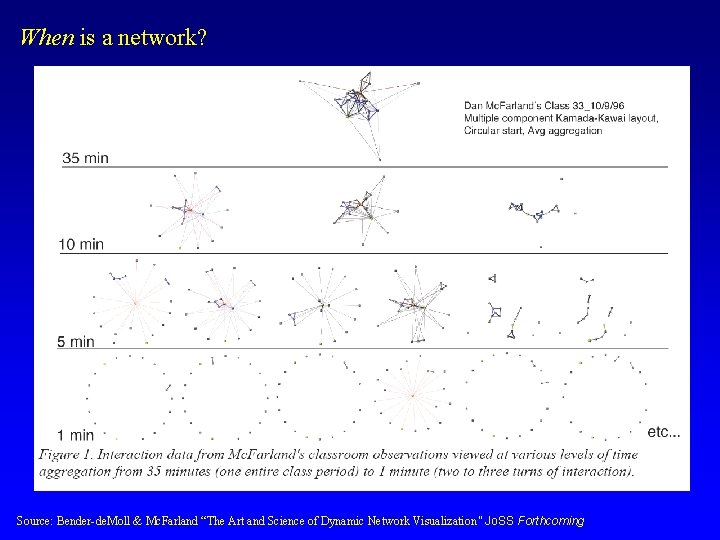 When is a network?

Dan McFarland's Class 33_10/9/96
Multiple component Kamada-Kawai layout,
Circular start, Avg aggregation

35 min

10 min

5 min

1 min

etc...

Figure 1. Interaction data from McFarland's classroom observations viewed at various levels of time aggregation from 35 minutes (one entire class period) to 1 minute (two to three turns of interaction).

Source: Bender-deMoll & McFarland "The Art and Science of Dynamic Network Visualization" JoSS Forthcoming